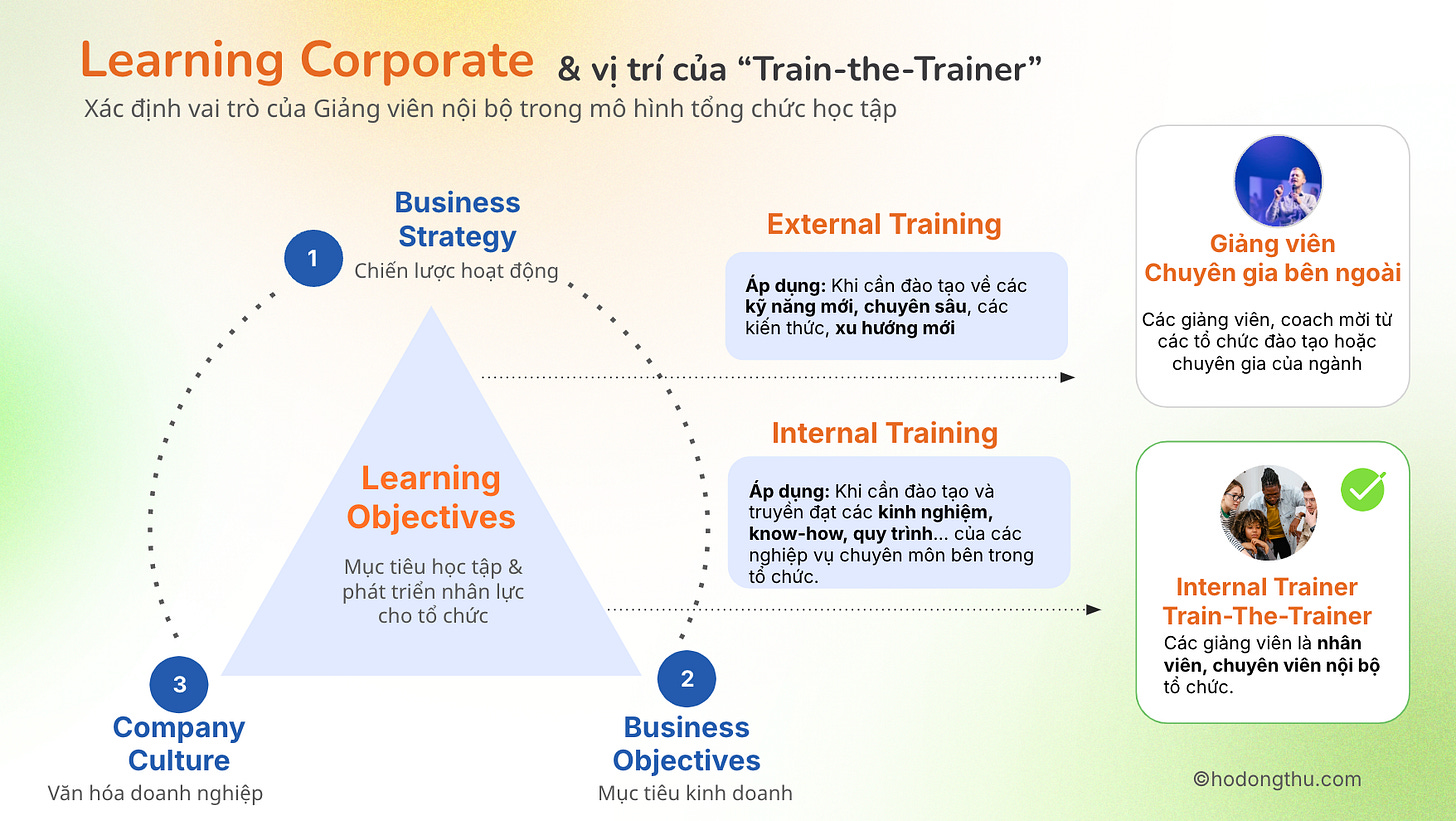 Learning Corporate & vị trí của “Train-the-Trainer”
Xác định vai trò của Giảng viên nội bộ trong mô hình tổng chức học tập

1
Business Strategy
Chiến lược hoạt động

Learning Objectives
Mục tiêu học tập & phát triển nhân lực cho tổ chức

3
Company Culture
Văn hóa doanh nghiệp

2
Business Objectives
Mục tiêu kinh doanh

External Training
Áp dụng: Khi cần đào tạo về các kỹ năng mới, chuyên sâu, các kiến thức, xu hướng mới

Internal Training
Áp dụng: Khi cần đào tạo và truyền đạt các kinh nghiệm, know-how, quy trình... của các nghiệp vụ chuyên môn bên trong tổ chức.

Giảng viên Chuyên gia bên ngoài
Các giảng viên, coach mời từ các tổ chức đào tạo hoặc chuyên gia của ngành

Internal Trainer Train-The-Trainer
Các giảng viên là nhân viên, chuyên viên nội bộ tổ chức.

©hodongthu.com